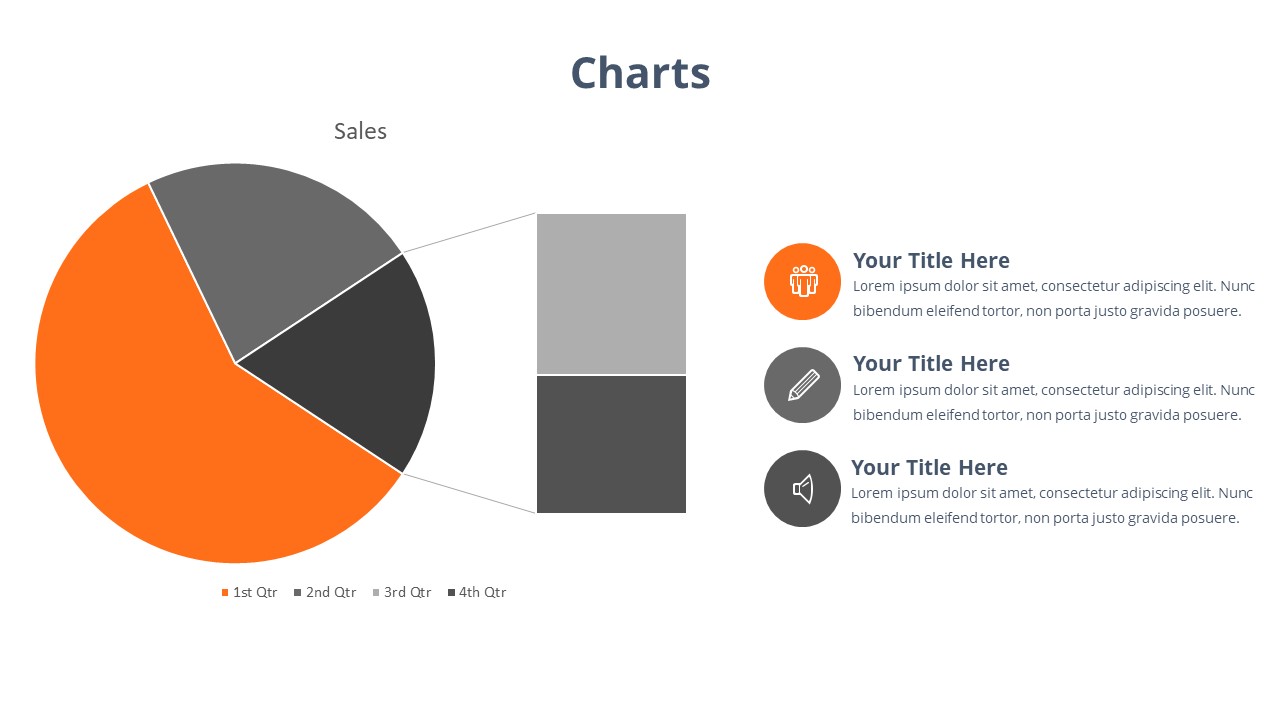 Charts

Sales

1st Qtr 2nd Qtr 3rd Qtr 4th Qtr

Your Title Here
Lorem ipsum dolor sit amet, consectetur adipiscing elit. Nunc bibendum eleifend tortor, non porta justo gravida posuere.

Your Title Here
Lorem ipsum dolor sit amet, consectetur adipiscing elit. Nunc bibendum eleifend tortor, non porta justo gravida posuere.

Your Title Here
Lorem ipsum dolor sit amet, consectetur adipiscing elit. Nunc bibendum eleifend tortor, non porta justo gravida posuere.